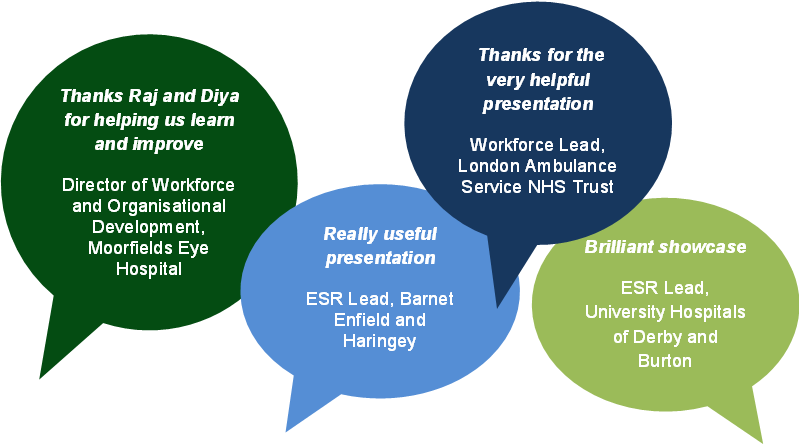 Thanks Raj and Diya for helping us learn and improve

Director of Workforce and Organisational Development, Moorfields Eye Hospital

Really useful presentation

ESR Lead, Barnet Enfield and Haringey

Thanks for the very helpful presentation

Workforce Lead, London Ambulance Service NHS Trust

Brilliant showcase

ESR Lead, University Hospitals of Derby and Burton